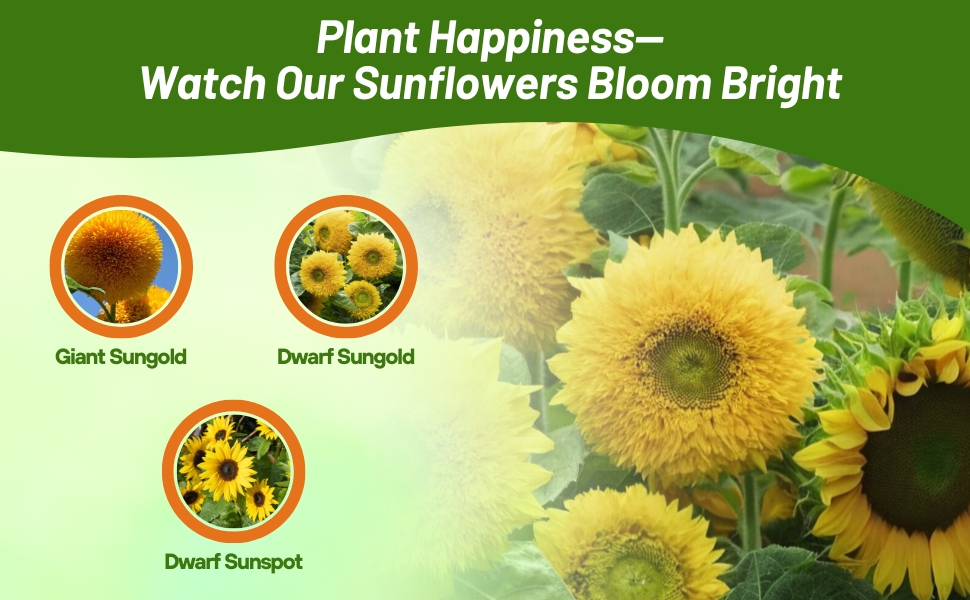 Plant Happiness—
Watch Our Sunflowers Bloom Bright

Giant Sungold

Dwarf Sungold

Dwarf Sunspot